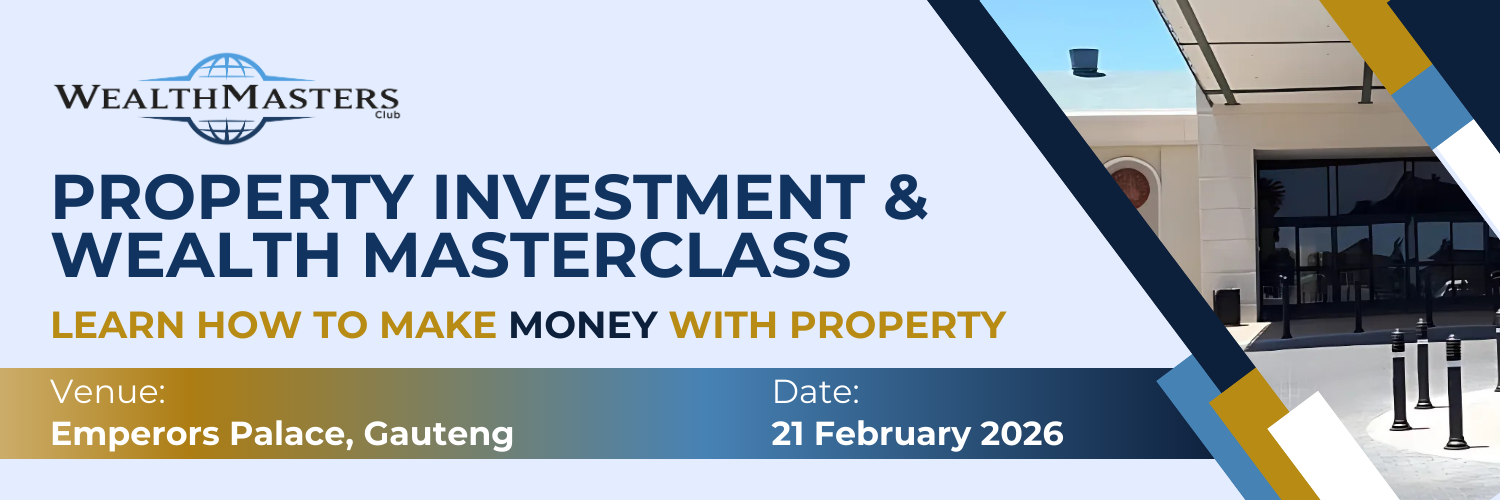 WEALTHMASTERS
Club

PROPERTY INVESTMENT & WEALTH MASTERCLASS

LEARN HOW TO MAKE MONEY WITH PROPERTY

Venue:
Emperors Palace, Gauteng

Date:
21 February 2026